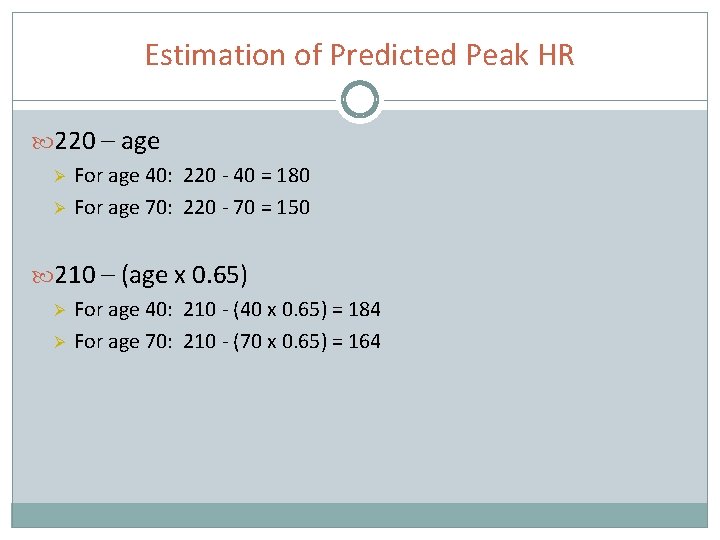 Estimation of Predicted Peak HR

220 – age

For age 40: 220 - 40 = 180

For age 70: 220 - 70 = 150

210 – (age x 0.65)

For age 40: 210 - (40 x 0.65) = 184

For age 70: 210 - (70 x 0.65) = 164